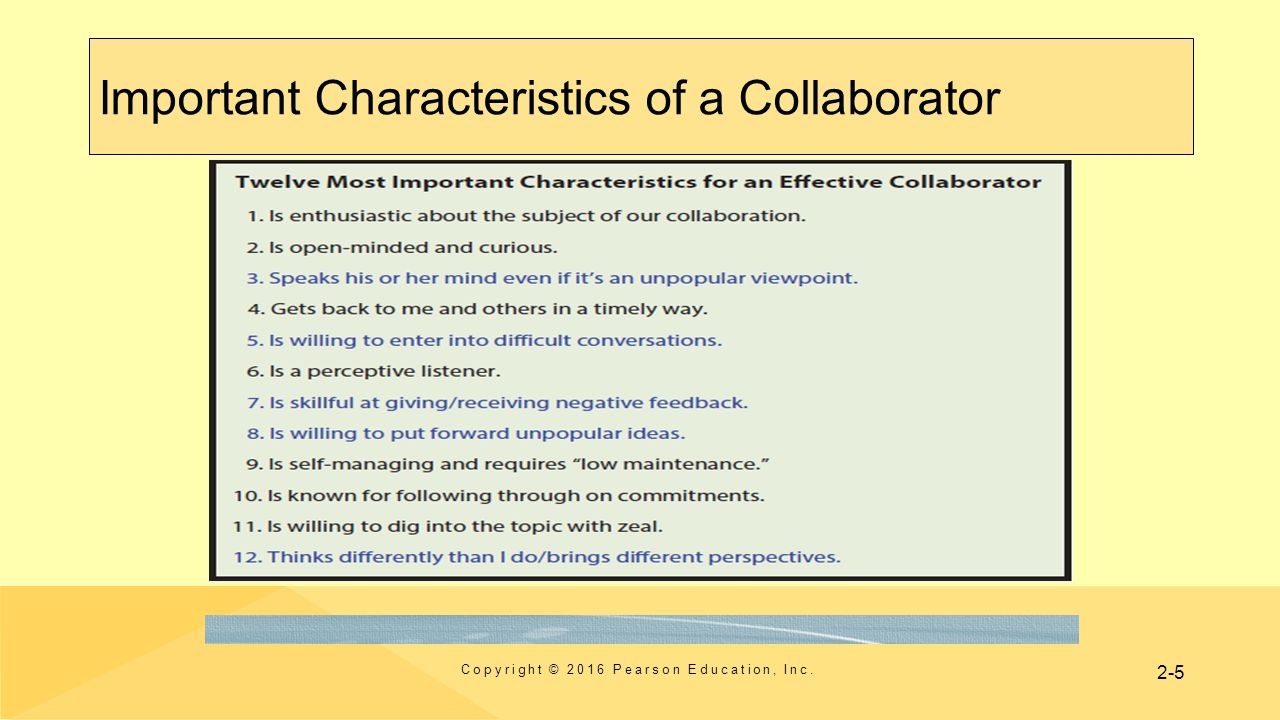 Important Characteristics of a Collaborator

Twelve Most Important Characteristics for an Effective Collaborator

1. Is enthusiastic about the subject of our collaboration.
2. Is open-minded and curious.
3. Speaks his or her mind even if it's an unpopular viewpoint.
4. Gets back to me and others in a timely way.
5. Is willing to enter into difficult conversations.
6. Is a perceptive listener.
7. Is skillful at giving/receiving negative feedback.
8. Is willing to put forward unpopular ideas.
9. Is self-managing and requires "low maintenance."
10. Is known for following through on commitments.
11. Is willing to dig into the topic with zeal.
12. Thinks differently than I do/brings different perspectives.

Copyright © 2016 Pearson Education, Inc.

2-5